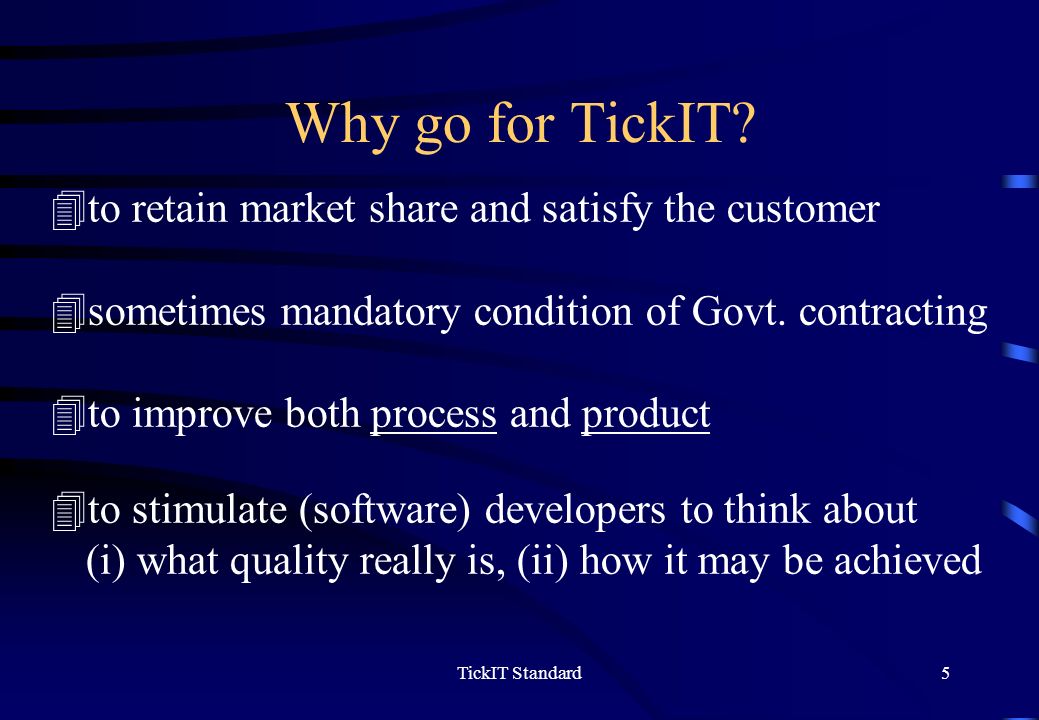 Why go for TickIT?

to retain market share and satisfy the customer

sometimes mandatory condition of Govt. contracting

to improve both process and product

to stimulate (software) developers to think about (i) what quality really is, (ii) how it may be achieved

TickIT Standard

5